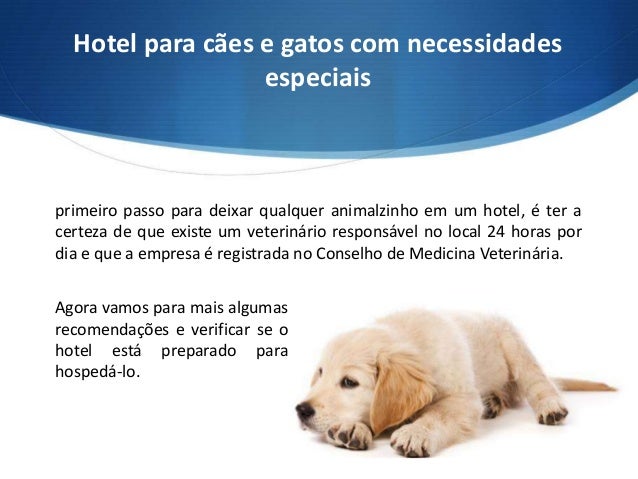 Hotel para cães e gatos com necessidades especiais

primeiro passo para deixar qualquer animalzinho em um hotel, é ter a certeza de que existe um veterinário responsável no local 24 horas por dia e que a empresa é registrada no Conselho de Medicina Veterinária.

Agora vamos para mais algumas recomendações e verificar se o hotel está preparado para hospedá-lo.